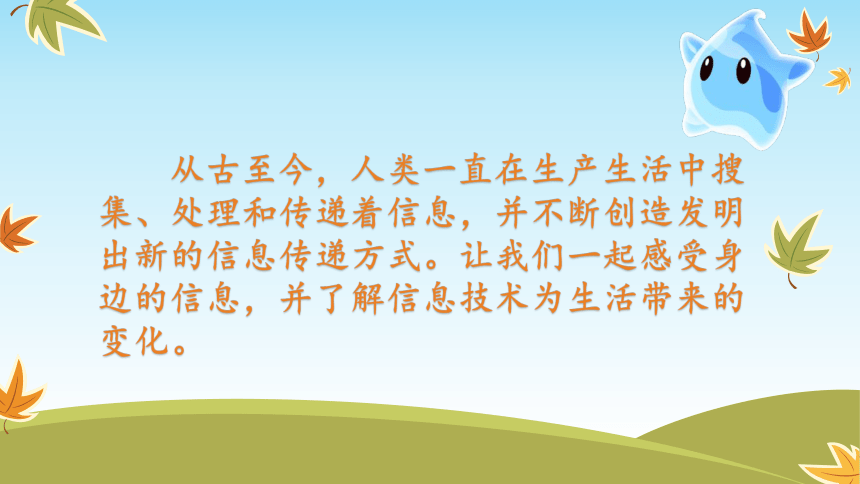 从古至今，人类一直在生产生活中搜集、处理和传递着信息，并不断创造发明出新的信息传递方式。让我们一起感受身边的信息，并了解信息技术为生活带来的变化。